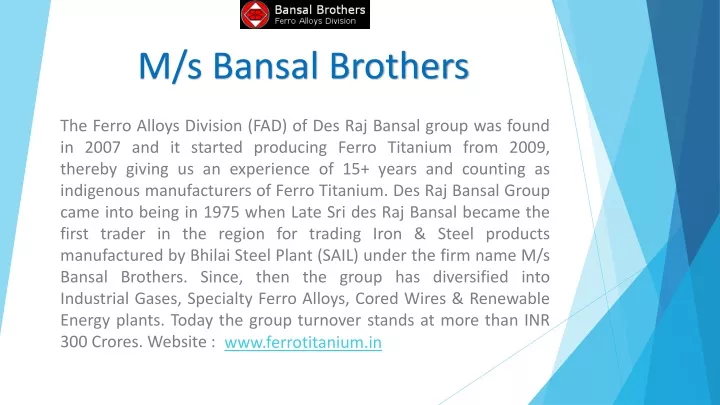 Bansal Brothers
Ferro Alloys Division

M/s Bansal Brothers

The Ferro Alloys Division (FAD) of Des Raj Bansal group was found in 2007 and it started producing Ferro Titanium from 2009, thereby giving us an experience of 15+ years and counting as indigenous manufacturers of Ferro Titanium. Des Raj Bansal Group came into being in 1975 when Late Sri des Raj Bansal became the first trader in the region for trading Iron & Steel products manufactured by Bhilai Steel Plant (SAIL) under the firm name M/s Bansal Brothers. Since, then the group has diversified into Industrial Gases, Specialty Ferro Alloys, Cored Wires & Renewable Energy plants. Today the group turnover stands at more than INR 300 Crores. Website : www.ferrotitanium.in